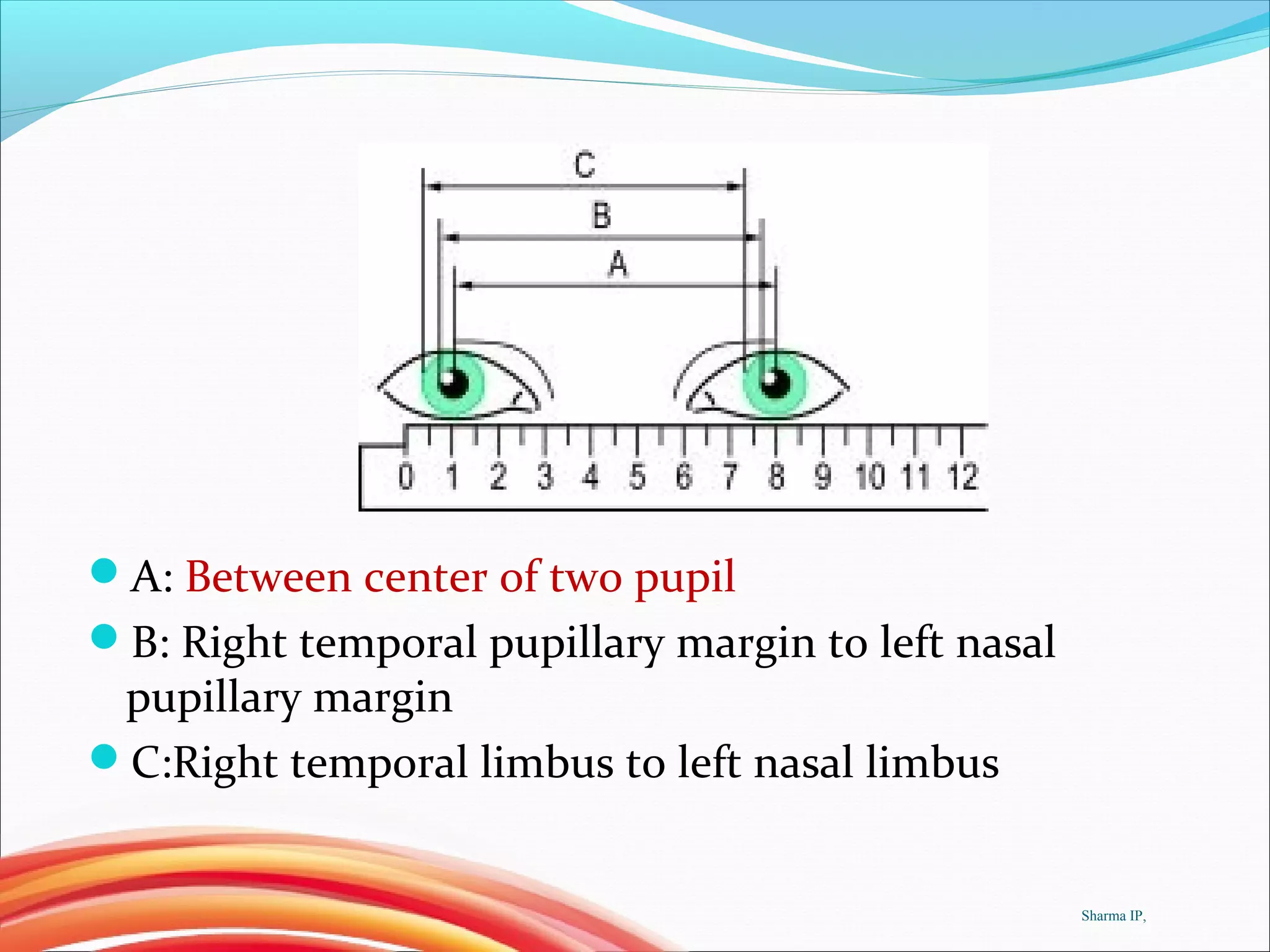 C
B
A
0 1 2 3 4 5 6 7 8 9 10 11 12

A: Between center of two pupil

B: Right temporal pupillary margin to left nasal pupillary margin

C:Right temporal limbus to left nasal limbus

Sharma IP,